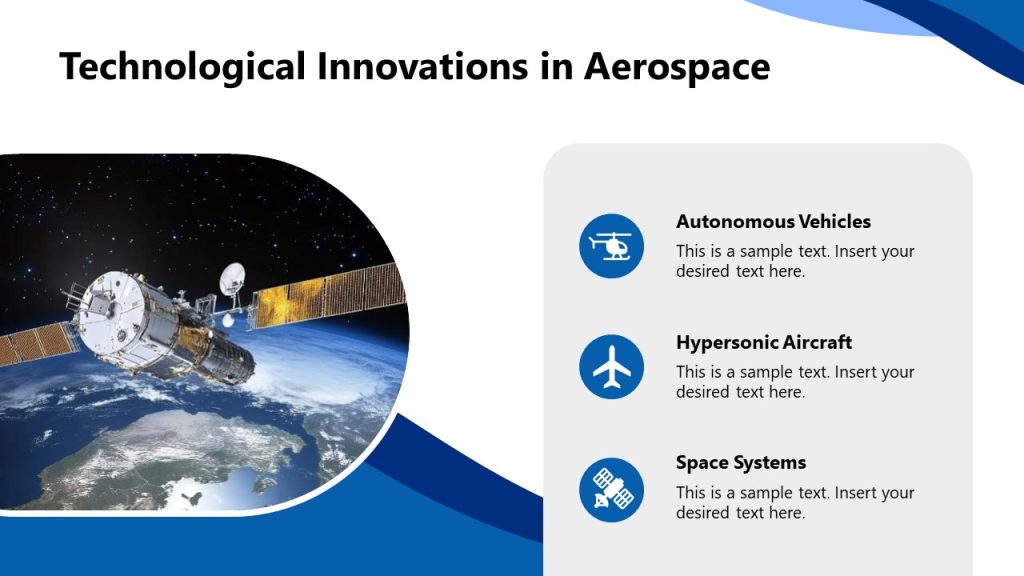 Technological Innovations in Aerospace

Autonomous Vehicles
This is a sample text. Insert your desired text here.

Hypersonic Aircraft
This is a sample text. Insert your desired text here.

Space Systems
This is a sample text. Insert your desired text here.